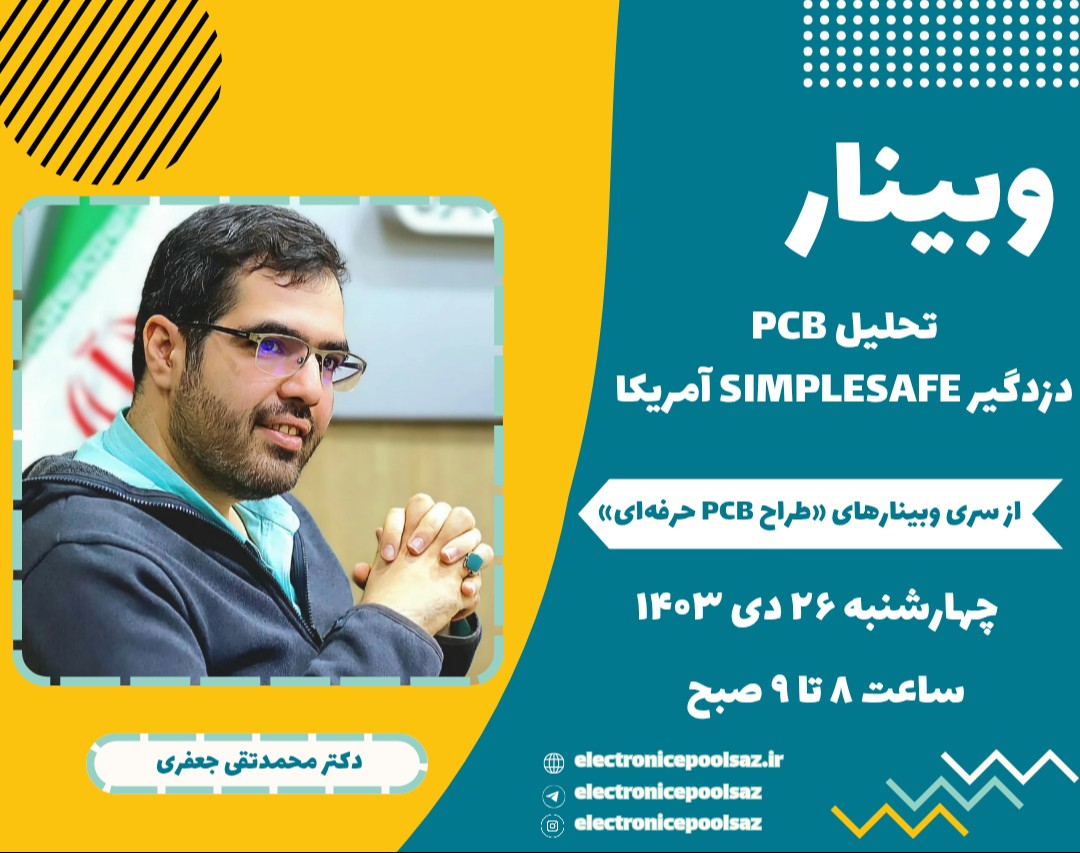 وبینار

تحلیل PCB
دزدگیر SIMPLESAFE آمریکا

از سری وبینارهای «طراح PCB حرفه‌ای»

چهارشنبه ۲۶ دی ۱۴۰۳

ساعت ۸ تا ۹ صبح

دکتر محمدتقی جعفری

electronicepoolsaz.ir
electronicepoolsaz
electronicepoolsaz